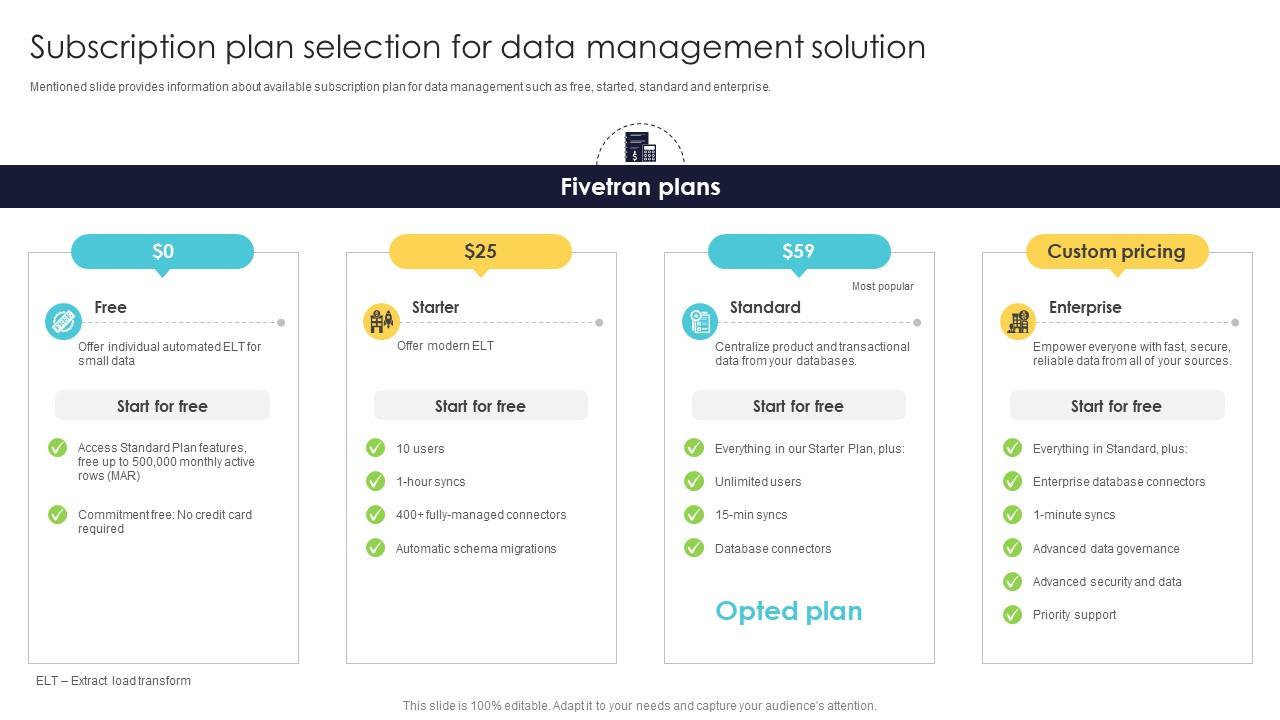 Subscription plan selection for data management solution

Mentioned slide provides information about available subscription plan for data management such as free, started, standard and enterprise.

Fivetran plans

$0

Free

Offer individual automated ELT for small data

Start for free

Access Standard Plan features, free up to 500,000 monthly active rows (MAR)

Commitment free: No credit card required

$25

Starter

Offer modern ELT

Start for free

10 users

1-hour syncs

400+ fully-managed connectors

Automatic schema migrations

$59

Most popular

Standard

Centralize product and transactional data from your databases.

Start for free

Everything in our Starter Plan, plus:

Unlimited users

15-min syncs

Database connectors

Opted plan

Custom pricing

Enterprise

Empower everyone with fast, secure, reliable data from all of your sources.

Start for free

Everything in Standard, plus:

Enterprise database connectors

1-minute syncs

Advanced data governance

Advanced security and data

Priority support

ELT – Extract load transform

This slide is 100% editable. Adapt it to your needs and capture your audience's attention.